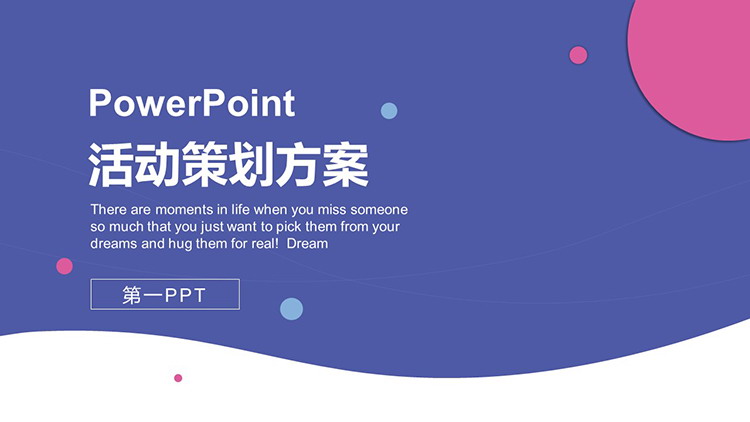 PowerPoint
活动策划方案

There are moments in life when you miss someone so much that you just want to pick them from your dreams and hug them for real!  Dream

第一PPT